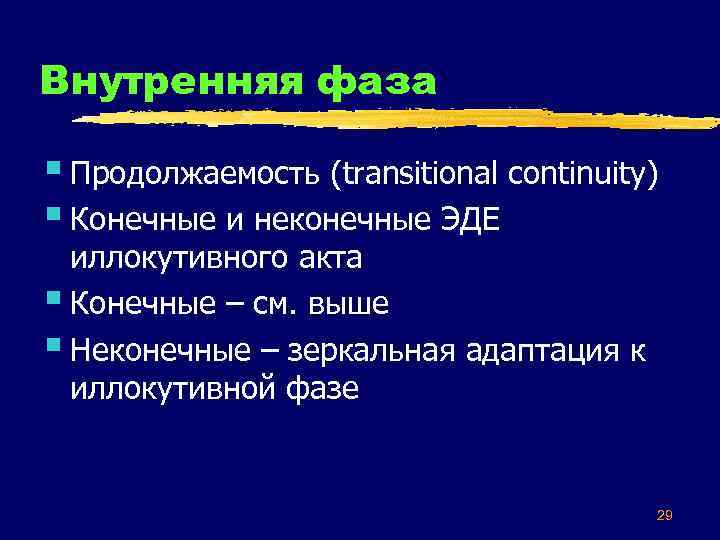 Внутренняя фаза

- Продолжаемость (transitional continuity)
- Конечные и неконечные ЭДЕ иллокутивного акта
- Конечные – см. выше
- Неконечные – зеркальная адаптация к иллокутивной фазе

29